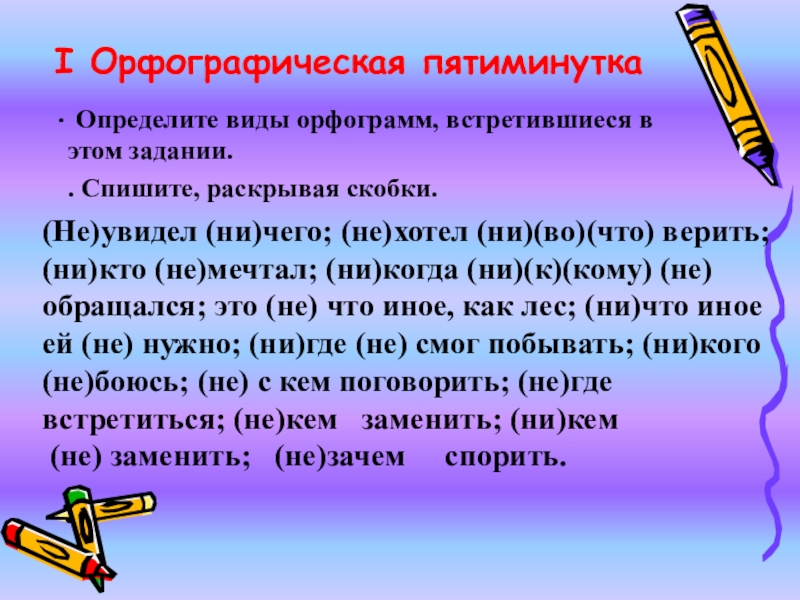 I Орфографическая пятиминутка

· Определите виды орфограмм, встретившиеся в этом задании.

. Спишите, раскрывая скобки.

(Не)увидел (ни)чего; (не)хотел (ни)(во)(что) верить; (ни)кто (не)мечтал; (ни)когда (ни)(к)(кому) (не) обращался; это (не) что иное, как лес; (ни)что иное ей (не) нужно; (ни)где (не) смог побывать; (ни)кого (не)боюсь; (не) с кем поговорить; (не)где встретиться; (не)кем заменить; (ни)кем (не) заменить; (не)зачем спорить.